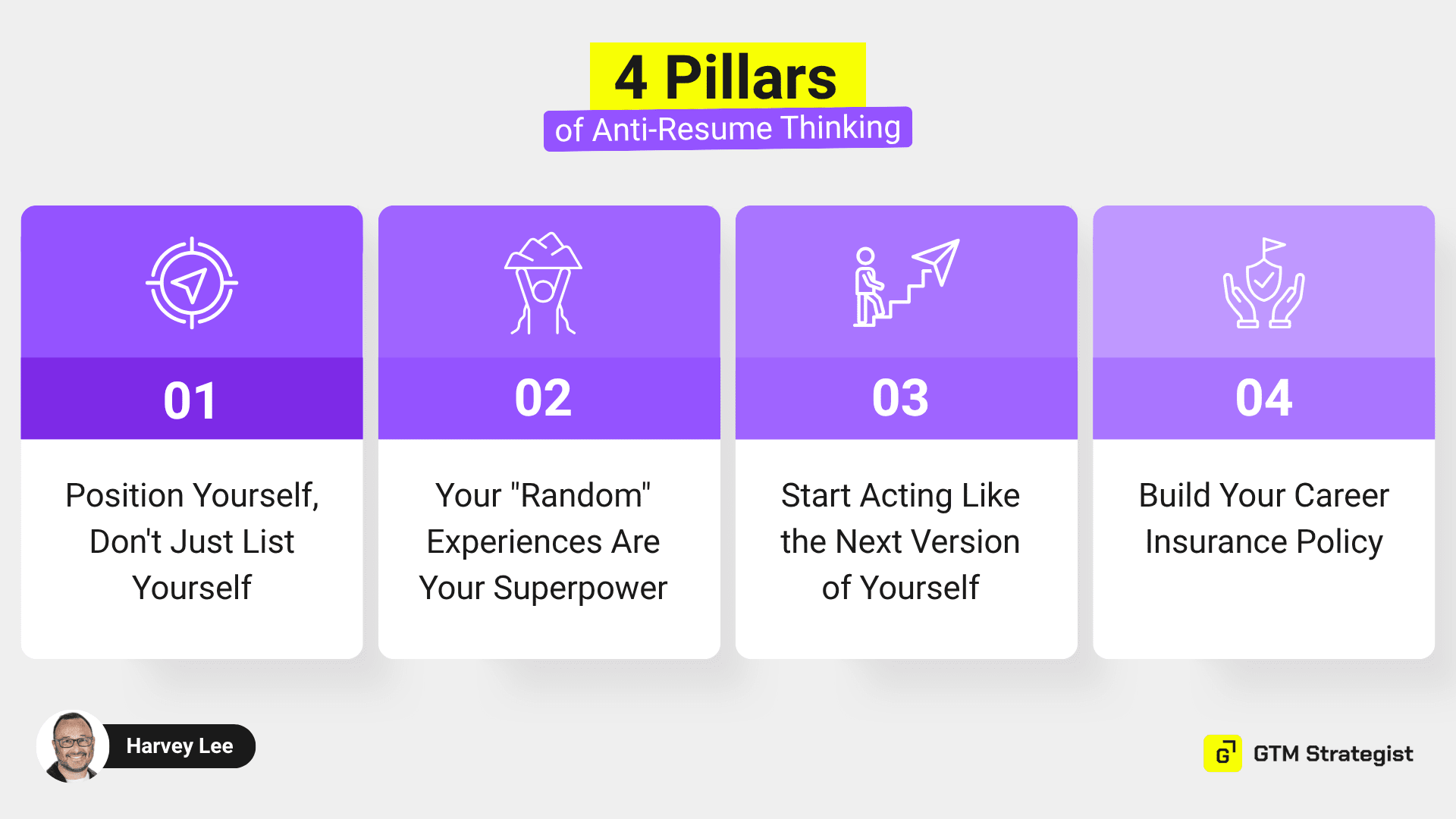 4 Pillars
of Anti-Resume Thinking

01
Position Yourself, Don't Just List Yourself

02
Your "Random" Experiences Are Your Superpower

03
Start Acting Like the Next Version of Yourself

04
Build Your Career Insurance Policy

Harvey Lee

G GTM Strategist